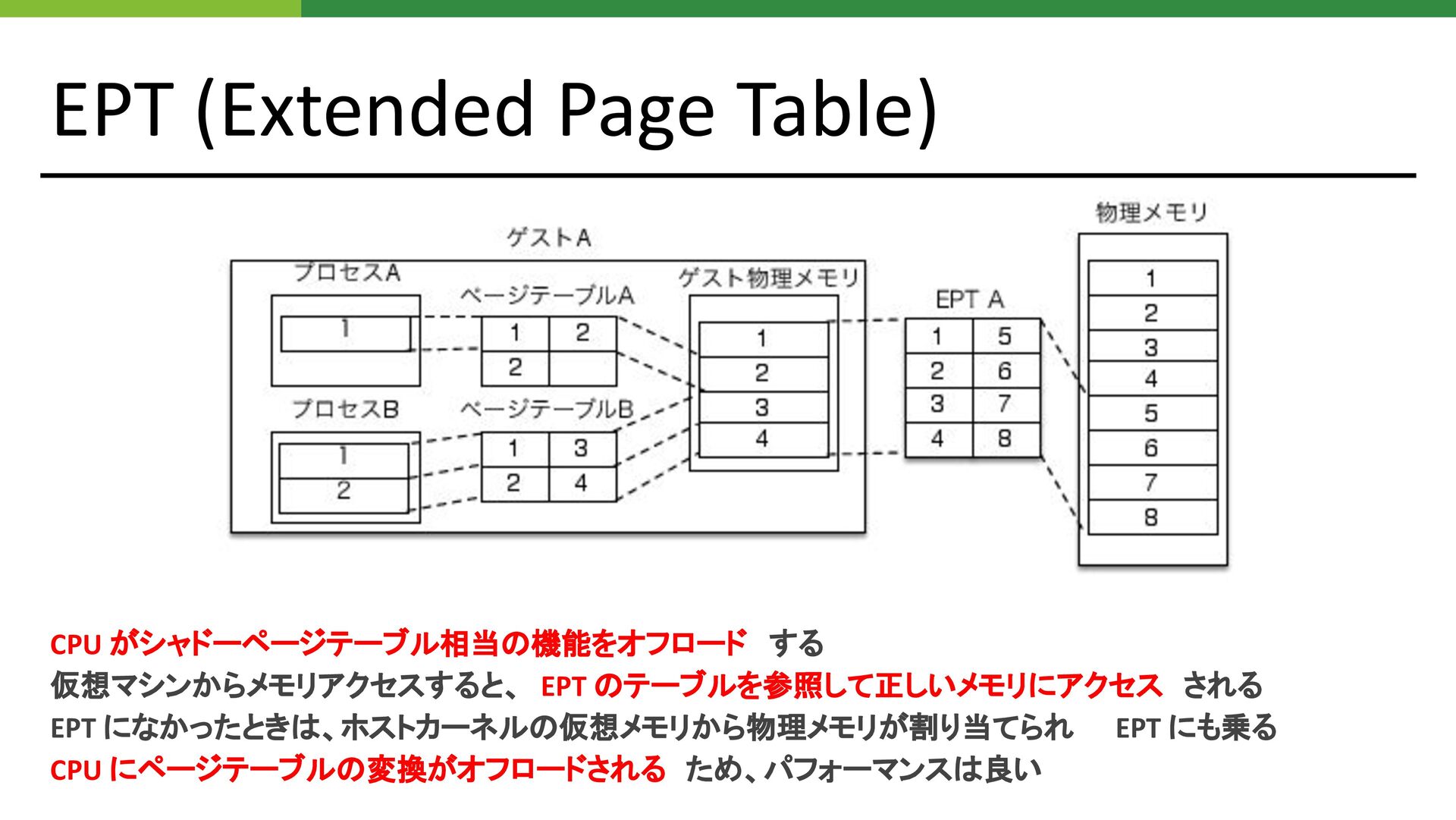 EPT (Extended Page Table)

ゲストA

プロセスA

1

ページテーブルA

| 1 | 2 |
|---|---|
| 2 |   |

プロセスB

1

2

ページテーブルB

| 1 | 3 |
|---|---|
| 2 | 4 |

ゲスト物理メモリ

1

2

3

4

EPT A

| 1 | 5 |
|---|---|
| 2 | 6 |
| 3 | 7 |
| 4 | 8 |

物理メモリ

1

2

3

4

5

6

7

8

CPU がシャドーページテーブル相当の機能をオフロード する

仮想マシンからメモリアクセスすると、 EPT のテーブルを参照して正しいメモリにアクセス される

EPT になかったときは、ホストカーネルの仮想メモリから物理メモリが割り当てられ EPT にも乗る

CPU にページテーブルの変換がオフロードされる ため、パフォーマンスは良い